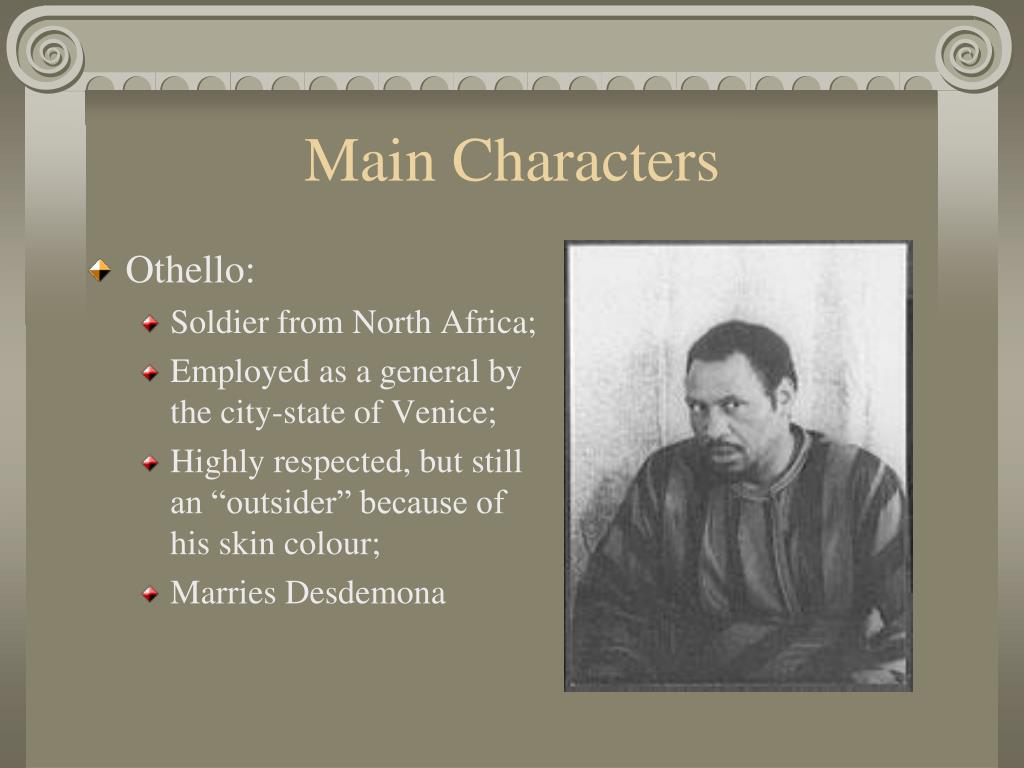 Main Characters

Othello:

Soldier from North Africa;

Employed as a general by the city-state of Venice;

Highly respected, but still an “outsider” because of his skin colour;

Marries Desdemona